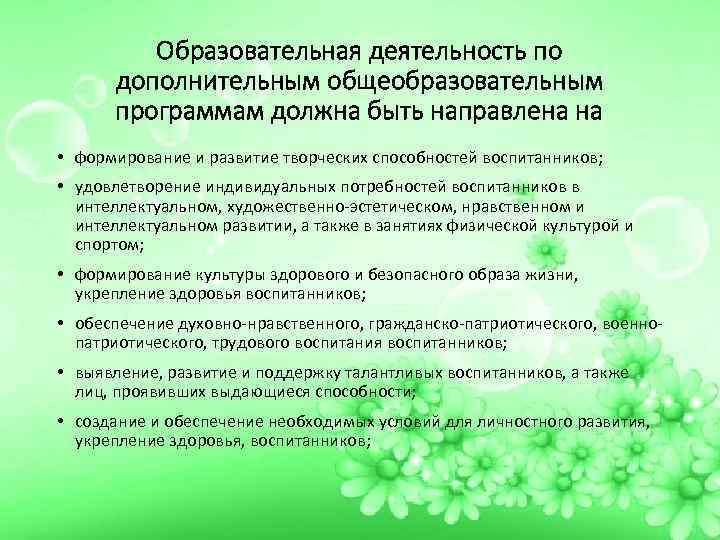 Образовательная деятельность по дополнительным общеобразовательным программам должна быть направлена на

• формирование и развитие творческих способностей воспитанников;

• удовлетворение индивидуальных потребностей воспитанников в интеллектуальном, художественно-эстетическом, нравственном и интеллектуальном развитии, а также в занятиях физической культурой и спортом;

• формирование культуры здорового и безопасного образа жизни, укрепление здоровья воспитанников;

• обеспечение духовно-нравственного, гражданско-патриотического, военно-патриотического, трудового воспитания воспитанников;

• выявление, развитие и поддержку талантливых воспитанников, а также лиц, проявивших выдающиеся способности;

• создание и обеспечение необходимых условий для личностного развития, укрепление здоровья, воспитанников;